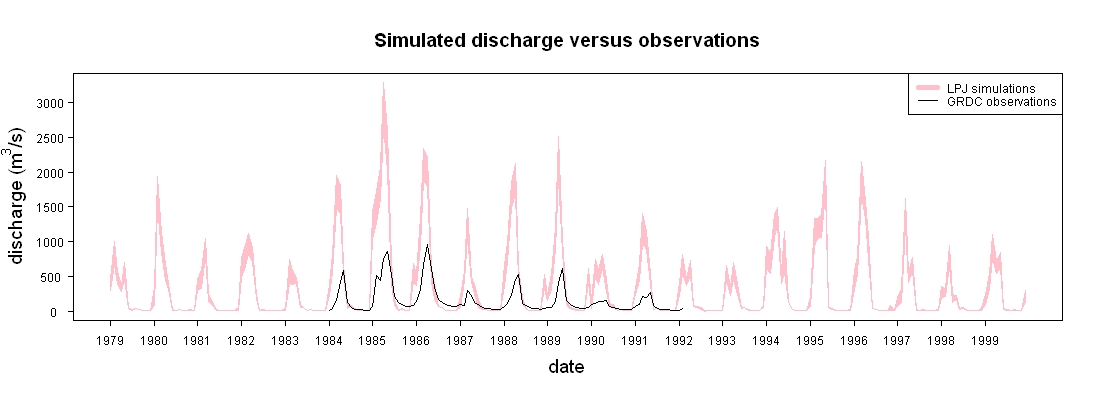 Simulated discharge versus observations

LPJ simulations
GRDC observations

discharge ($m^3/s$)

3000
2500
2000
1500
1000
500
0

1979 1980 1981 1982 1983 1984 1985 1986 1987 1988 1989 1990 1991 1992 1993 1994 1995 1996 1997 1998 1999

date